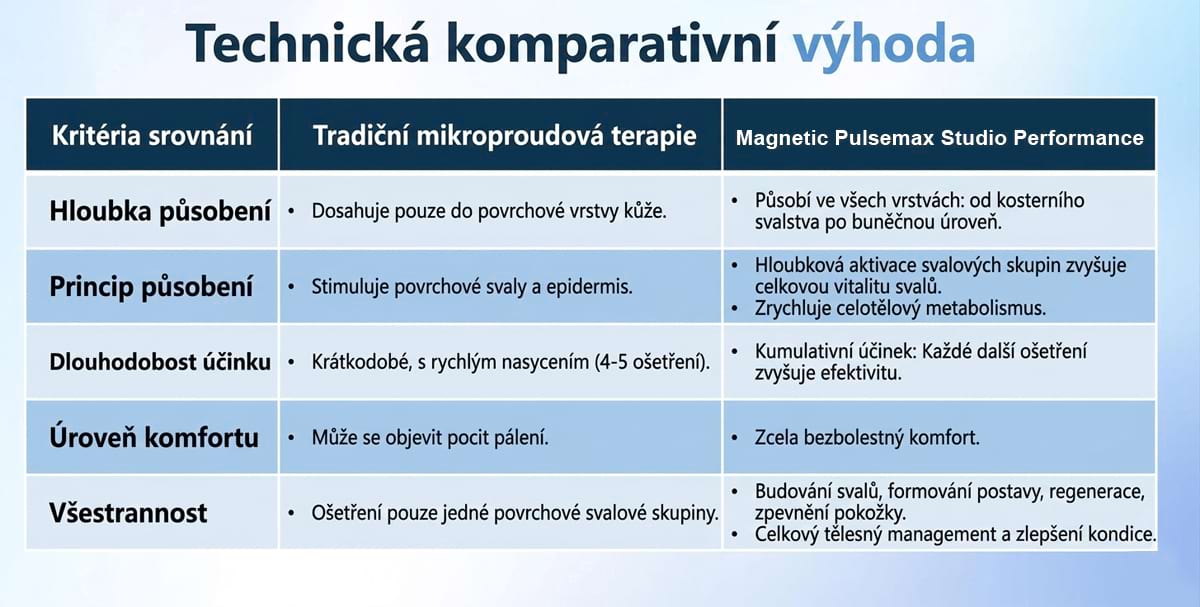 Technická komparativní výhoda

| Kritéria srovnání | Tradiční mikroproudová terapie | Magnetic Pulsemax Studio Performance |
|---|---|---|
| Hloubka působení | • Dosahuje pouze do povrchové vrstvy kůže. | • Působí ve všech vrstvách: od kosterního svalstva po buněčnou úroveň. |
| Princip působení | • Stimuluje povrchové svaly a epidermis. | • Hloubková aktivace svalových skupin zvyšuje celkovou vitalitu svalů. • Zrychluje celotělový metabolismus. |
| Dlouhodobost účinku | • Krátkodobé, s rychlým nasycením (4-5 ošetření). | • Kumulativní účinek: Každé další ošetření zvyšuje efektivitu. |
| Úroveň komfortu | • Může se objevit pocit pálení. | • Zcela bezbolestný komfort. |
| Všestrannost | • Ošetření pouze jedné povrchové svalové skupiny. | • Budování svalů, formování postavy, regenerace, zpevnění pokožky. • Celkový tělesný management a zlepšení kondice. |